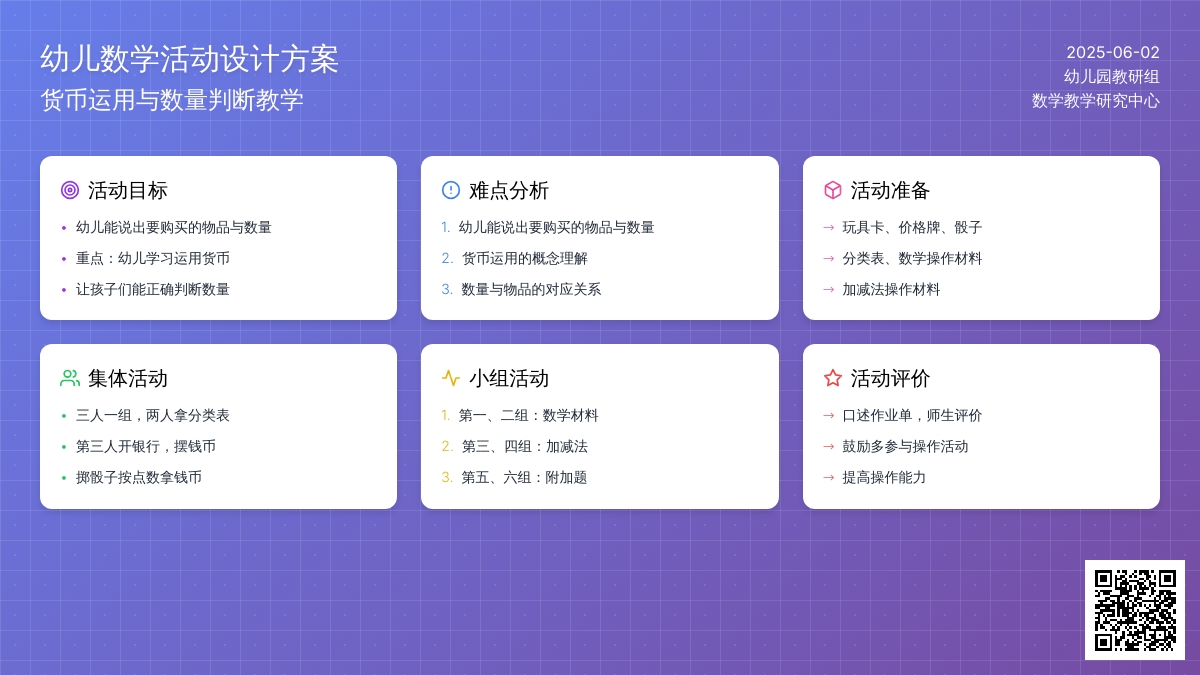 幼儿数学活动设计方案
货币运用与数量判断教学

2025-06-02
幼儿园教研组
数学教学研究中心

活动目标
• 幼儿能说出要购买的物品与数量
• 重点：幼儿学习运用货币
• 让孩子们能正确判断数量

难点分析
1. 幼儿能说出要购买的物品与数量
2. 货币运用的概念理解
3. 数量与物品的对应关系

活动准备
→ 玩具卡、价格牌、骰子
→ 分类表、数学操作材料
→ 加减法操作材料

集体活动
• 三人一组，两人拿分类表
• 第三人开银行，摆钱币
• 掷骰子按点数拿钱币

小组活动
1. 第一、二组：数学材料
2. 第三、四组：加减法
3. 第五、六组：附加题

活动评价
→ 口述作业单，师生评价
→ 鼓励多参与操作活动
→ 提高操作能力